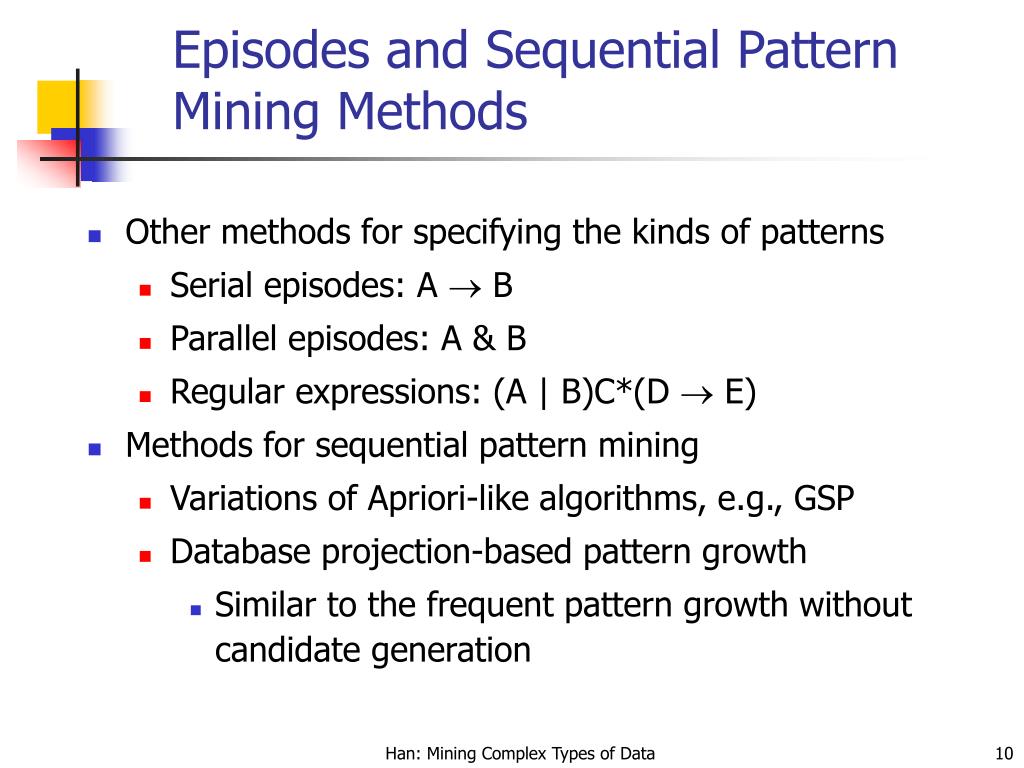 Episodes and Sequential Pattern Mining Methods

- Other methods for specifying the kinds of patterns
  - Serial episodes: A $\rightarrow$ B
  - Parallel episodes: A & B
  - Regular expressions: (A | B)C*(D $\rightarrow$ E)
- Methods for sequential pattern mining
  - Variations of Apriori-like algorithms, e.g., GSP
  - Database projection-based pattern growth
    - Similar to the frequent pattern growth without candidate generation

Han: Mining Complex Types of Data

10